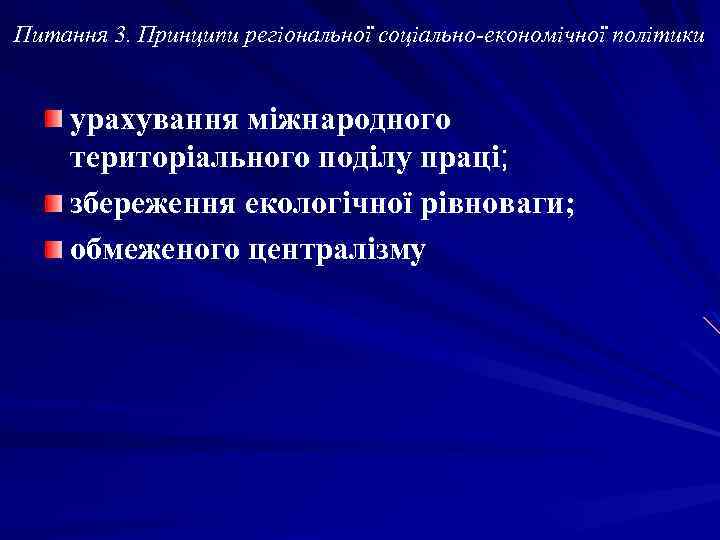 Питання 3. Принципи регіональної соціально-економічної політики

урахування міжнародного територіального поділу праці;

збереження екологічної рівноваги;

обмеженого централізму